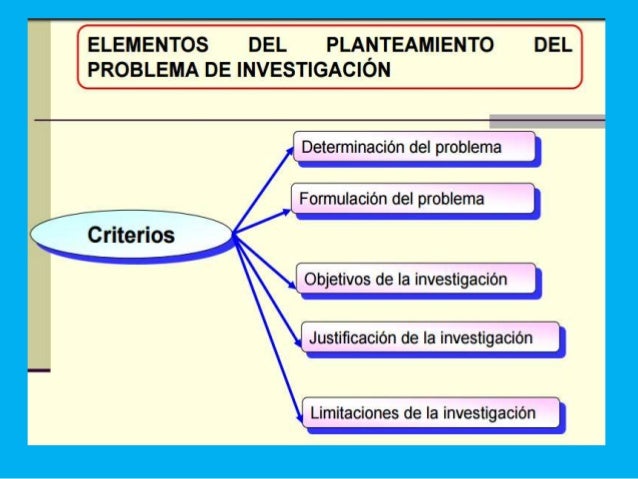 ELEMENTOS DEL PLANTEAMIENTO DEL PROBLEMA DE INVESTIGACIÓN

Criterios

Determinación del problema

Formulación del problema

Objetivos de la investigación

Justificación de la investigación

Limitaciones de la investigación